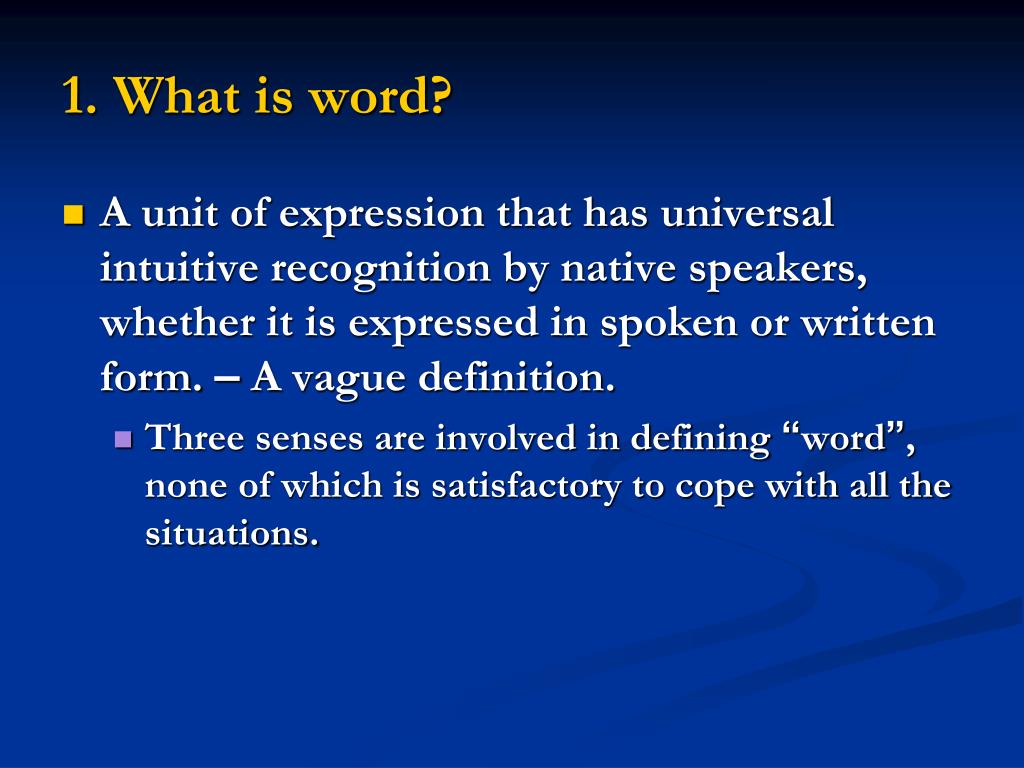 1. What is word?

A unit of expression that has universal intuitive recognition by native speakers, whether it is expressed in spoken or written form. – A vague definition.

Three senses are involved in defining “word”, none of which is satisfactory to cope with all the situations.